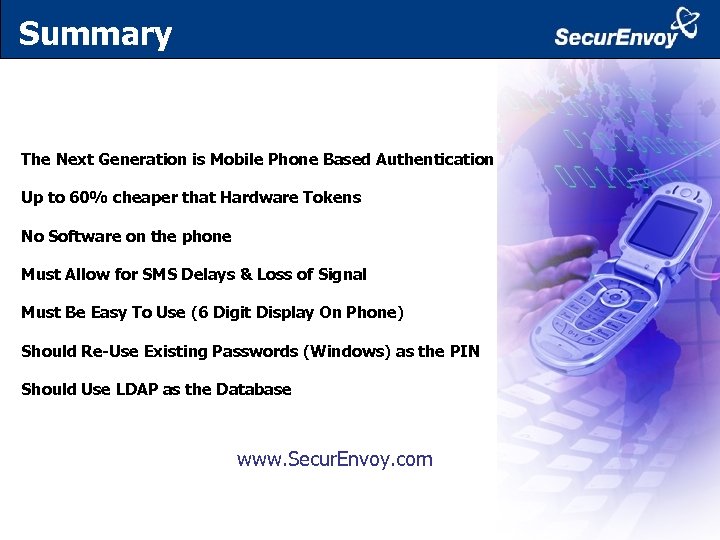 Summary

SecurEnvoy

The Next Generation is Mobile Phone Based Authentication

Up to 60% cheaper that Hardware Tokens

No Software on the phone

Must Allow for SMS Delays & Loss of Signal

Must Be Easy To Use (6 Digit Display On Phone)

Should Re-Use Existing Passwords (Windows) as the PIN

Should Use LDAP as the Database

www.SecurEnvoy.com